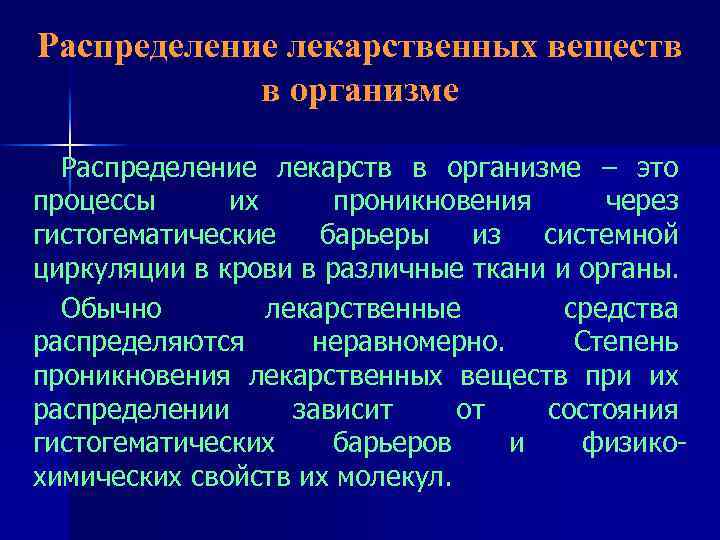 Распределение лекарственных веществ в организме

Распределение лекарств в организме – это процессы их проникновения через гистогематические барьеры из системной циркуляции в крови в различные ткани и органы.

Обычно лекарственные средства распределяются неравномерно. Степень проникновения лекарственных веществ при их распределении зависит от состояния гистогематических барьеров и физико-химических свойств их молекул.